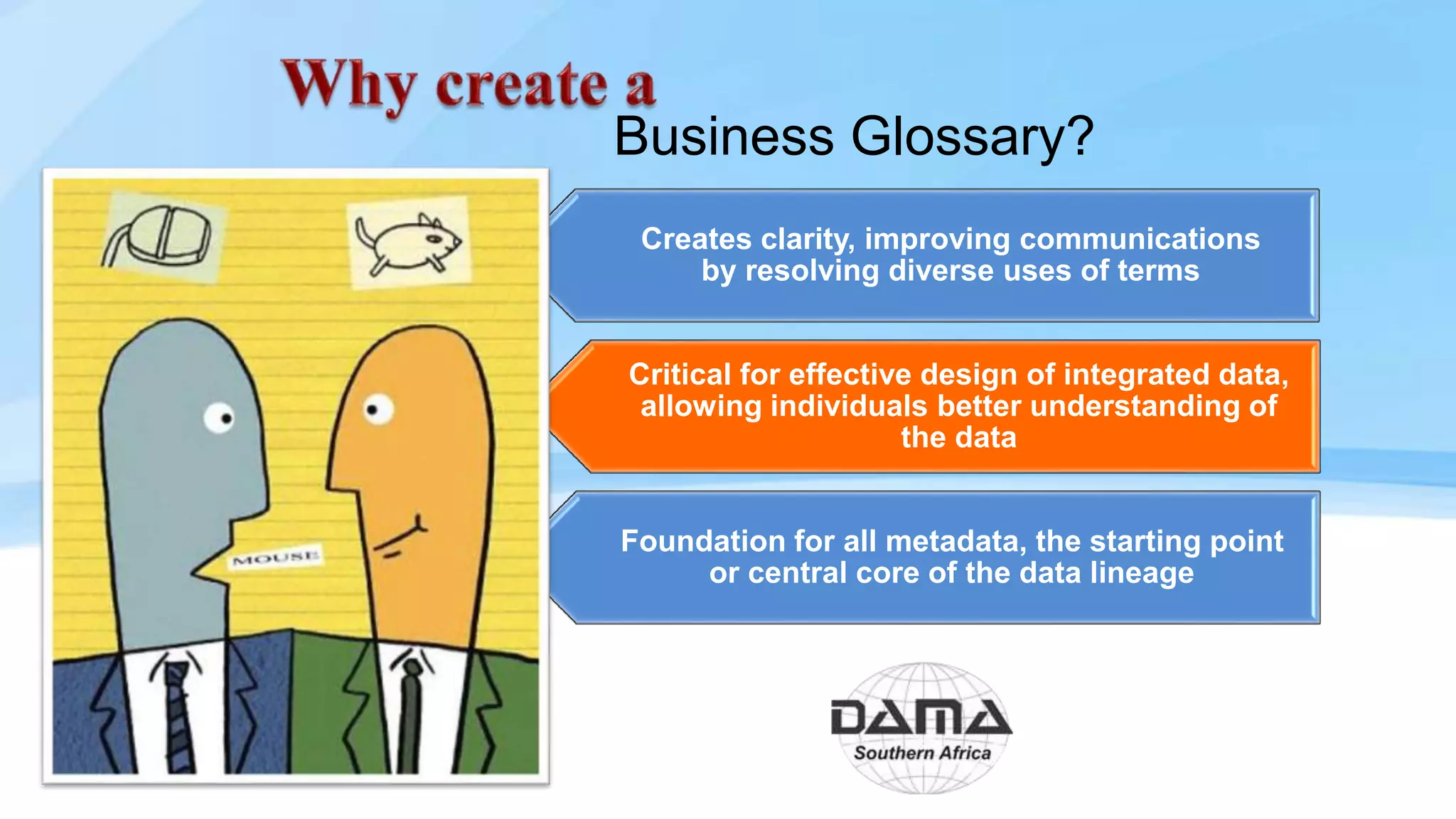 Why create a
Business Glossary?

MOUSE

Creates clarity, improving communications by resolving diverse uses of terms

Critical for effective design of integrated data, allowing individuals better understanding of the data

Foundation for all metadata, the starting point or central core of the data lineage

DAMA
Southern Africa